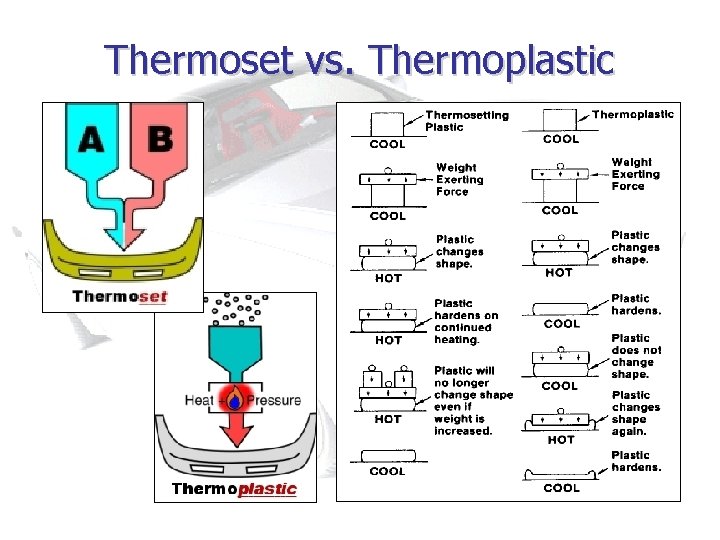 Thermoset vs. Thermoplastic

A

B

Thermoset

Heat + Pressure

Thermoplastic

Thermosetting Plastic

COOL

Weight Exerting Force

COOL

Plastic changes shape.

HOT

Plastic hardens on continued heating.

HOT

Plastic will no longer change shape even if weight is increased.

HOT

COOL

Thermoplastic

COOL

Weight Exerting Force

COOL

Plastic changes shape.

HOT

Plastic hardens.

COOL

Plastic does not change shape.

COOL

Plastic changes shape again.

HOT

Plastic hardens.

COOL